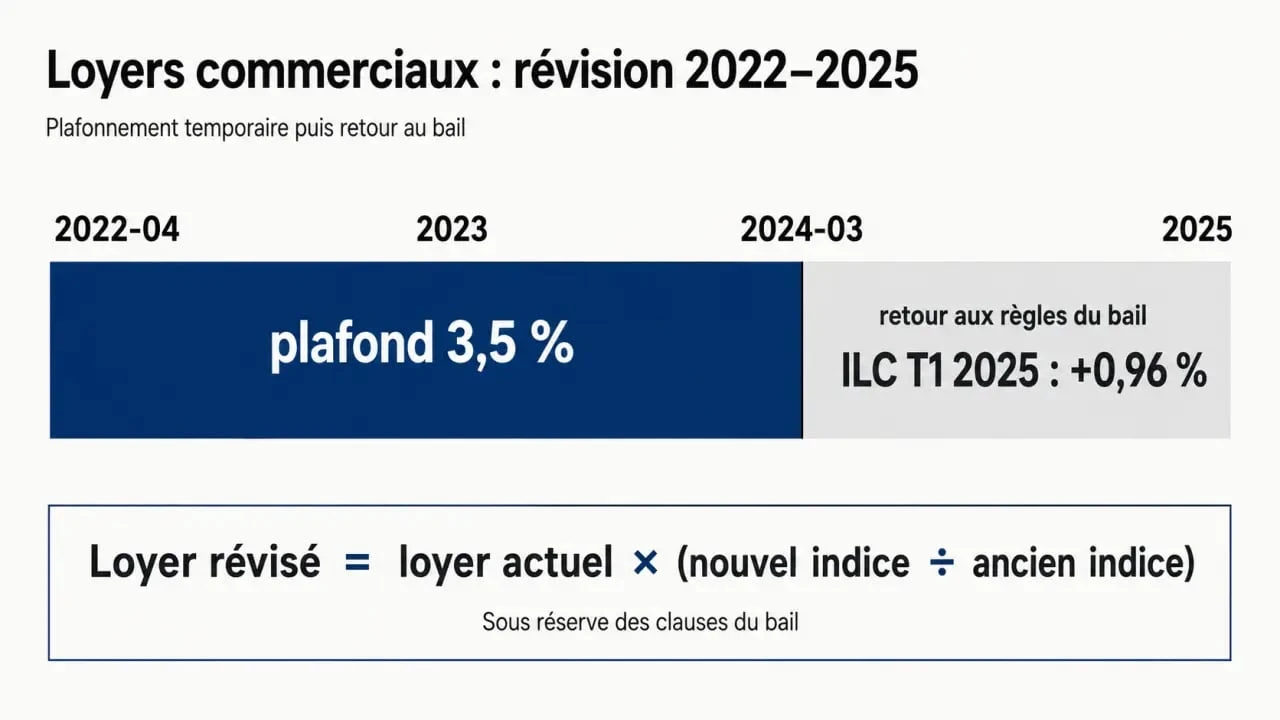 Loyers commerciaux : révision 2022–2025

Plafonnement temporaire puis retour au bail

2022-04 2023 2024-03 2025

plafond 3,5 %

retour aux règles du bail

ILC T1 2025 : +0,96 %

Loyer révisé = loyer actuel × (nouvel indice ÷ ancien indice)

Sous réserve des clauses du bail